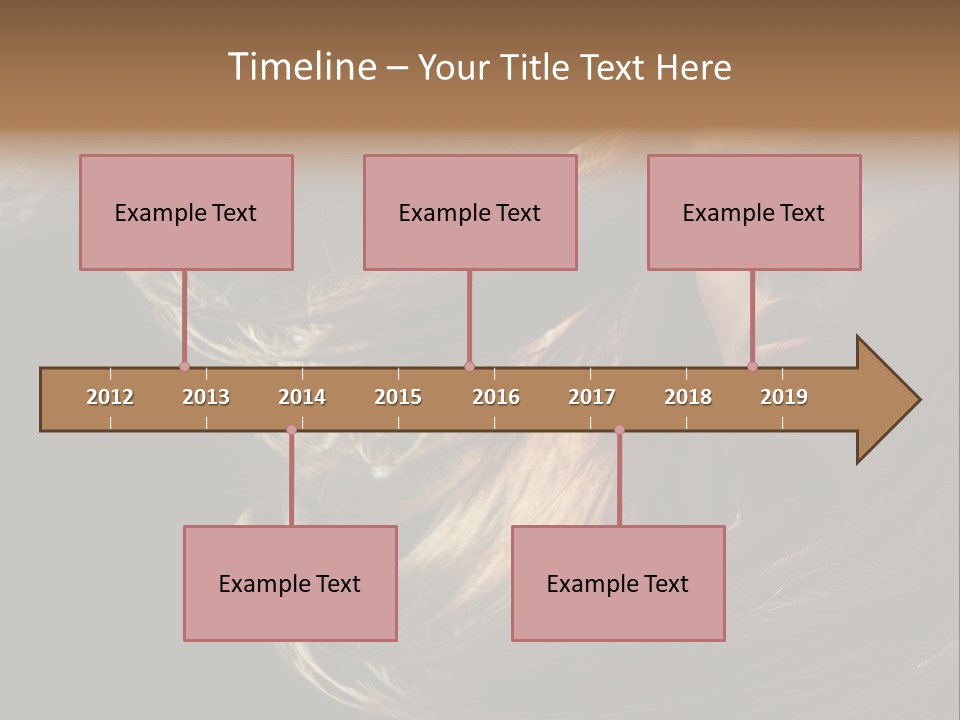 Timeline – Your Title Text Here

Example Text

Example Text

Example Text

2012 2013 2014 2015 2016 2017 2018 2019

Example Text

Example Text